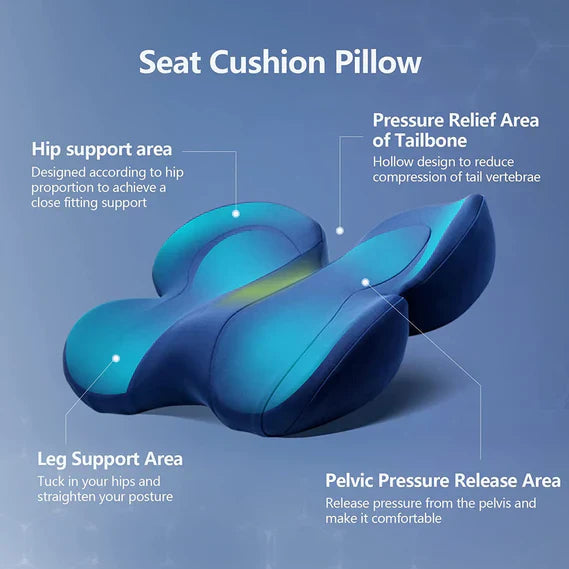 Seat Cushion Pillow

Hip support area
Designed according to hip proportion to achieve a close fitting support

Pressure Relief Area of Tailbone
Hollow design to reduce compression of tail vertebrae

Leg Support Area
Tuck in your hips and straighten your posture

Pelvic Pressure Release Area
Release pressure from the pelvis and make it comfortable